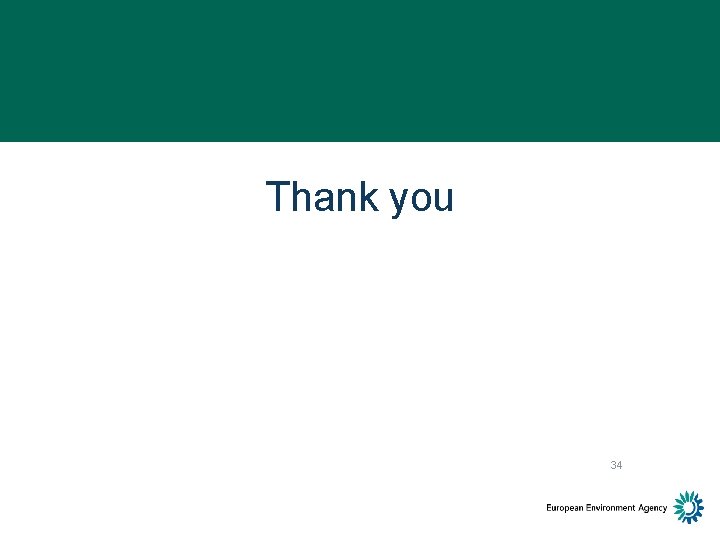 Thank you

34

European Environment Agency